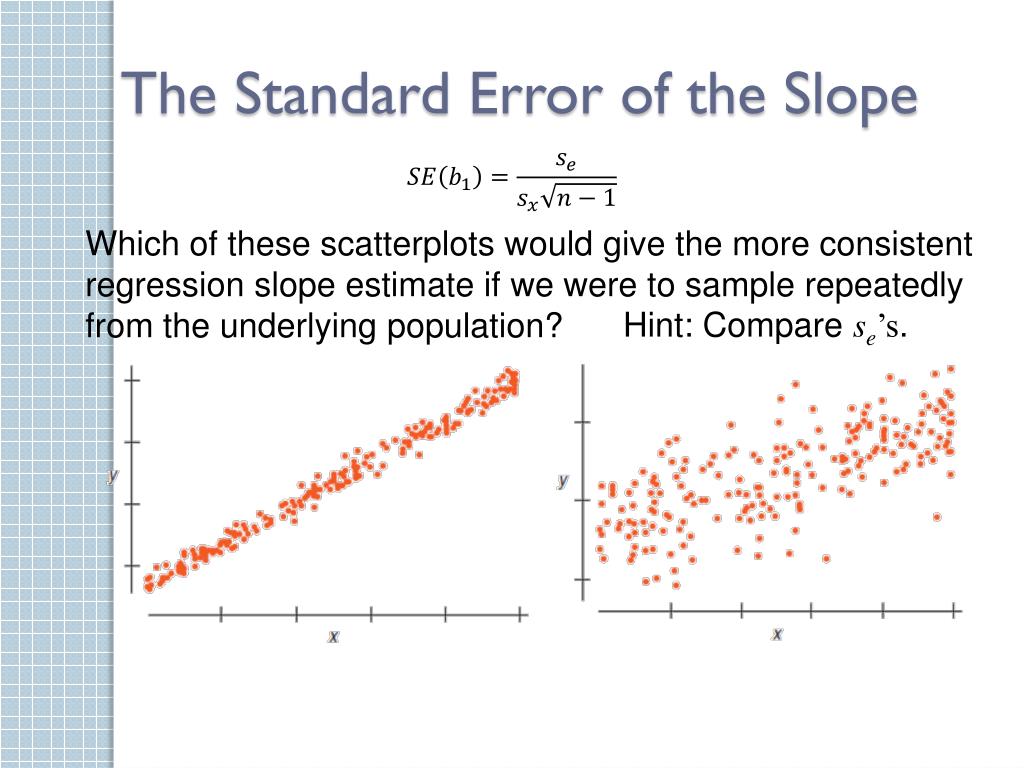 The Standard Error of the Slope

$SE(b_1) = \frac{s_e}{s_x\sqrt{n-1}}$

Which of these scatterplots would give the more consistent regression slope estimate if we were to sample repeatedly from the underlying population? Hint: Compare $s_e$'s.

y

x

y

x